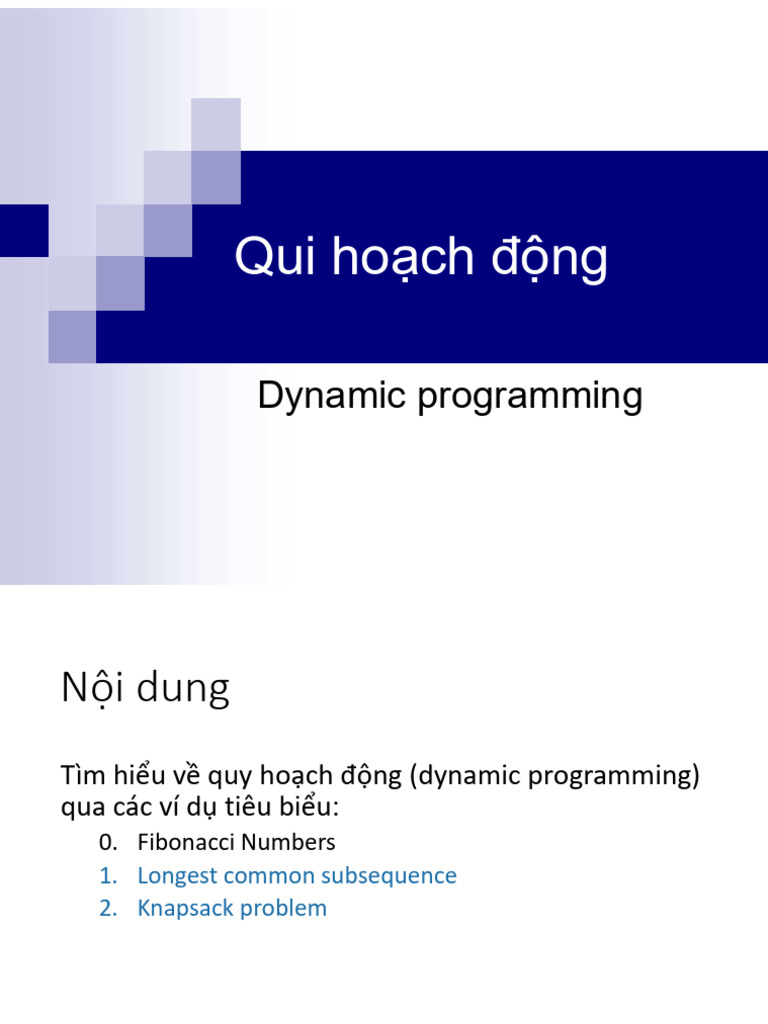 Qui hoạch động

Dynamic programming

Nội dung

Tìm hiểu về quy hoạch động (dynamic programming) qua các ví dụ tiêu biểu:

0. Fibonacci Numbers
1. Longest common subsequence
2. Knapsack problem